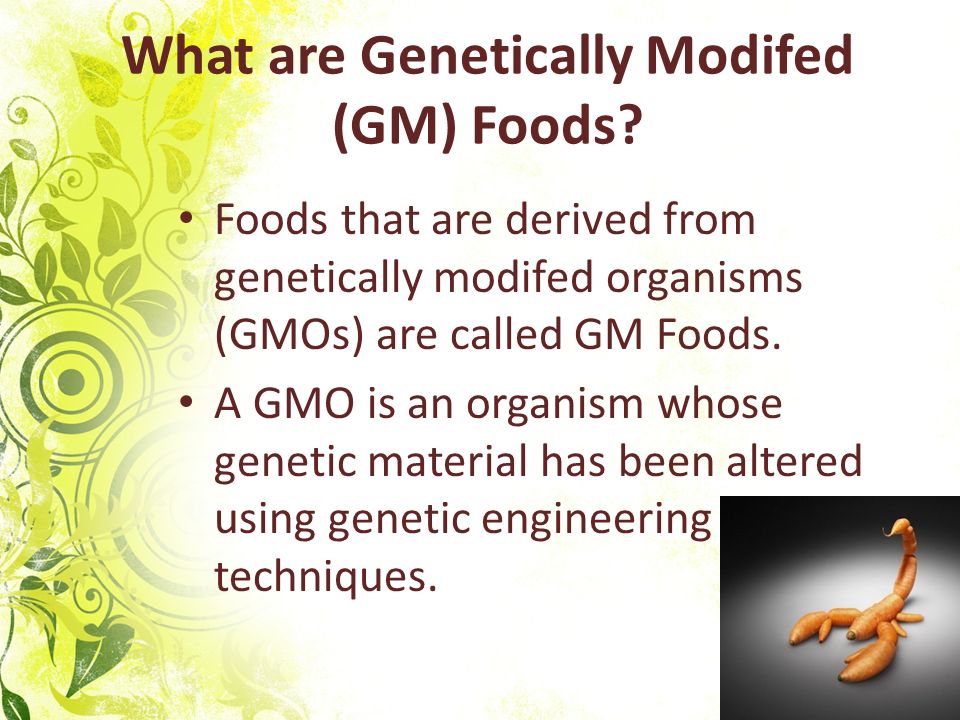 What are Genetically Modifed (GM) Foods?

• Foods that are derived from genetically modifed organisms (GMOs) are called GM Foods.

• A GMO is an organism whose genetic material has been altered using genetic engineering techniques.